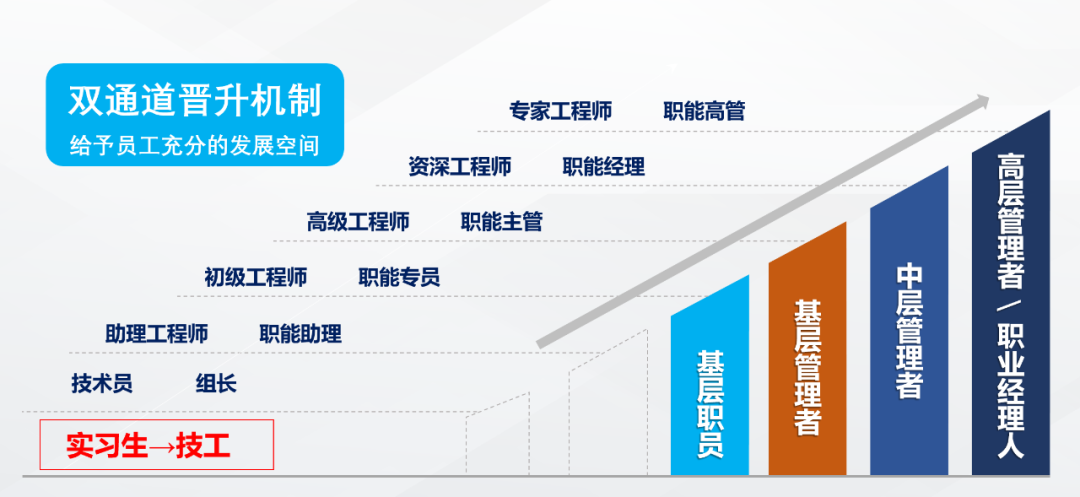 双通道晋升机制
给予员工充分的发展空间

专家工程师 职能高管

资深工程师 职能经理

高级工程师 职能主管

初级工程师 职能专员

助理工程师 职能助理

技术员 组长

实习生→技工

基层职员

基层管理者

中层管理者

高层管理者／职业经理人